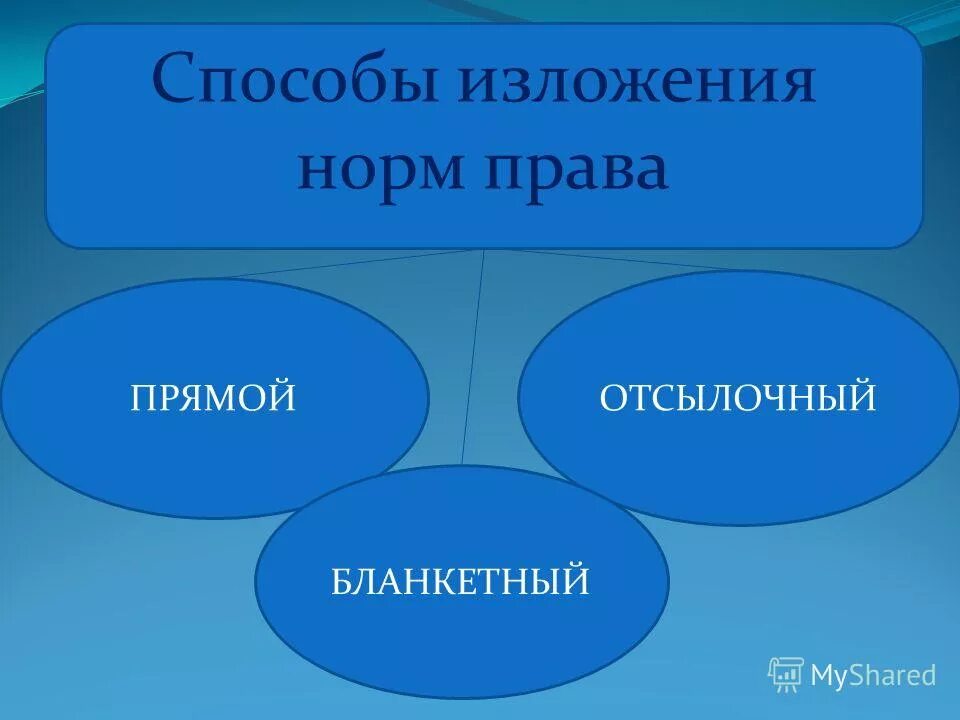 Способы изложения норм права

ПРЯМОЙ

ОТСЫЛОЧНЫЙ

БЛАНКЕТНЫЙ

MyShared